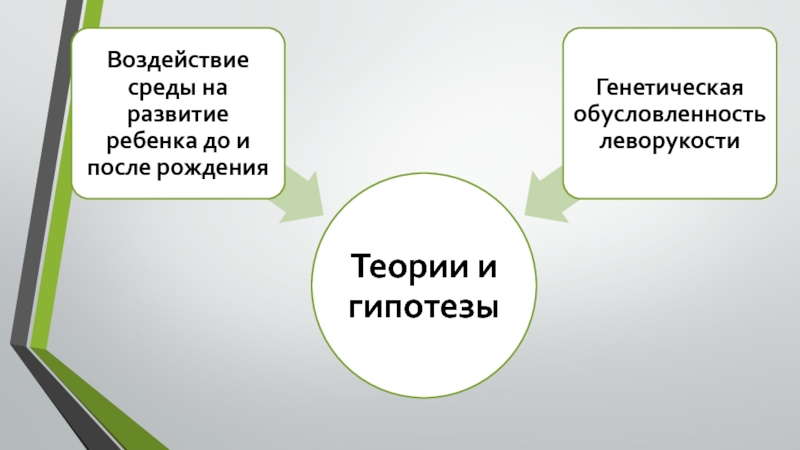 Воздействие среды на развитие ребенка до и после рождения

Генетическая обусловленность леворукости

Теории и гипотезы